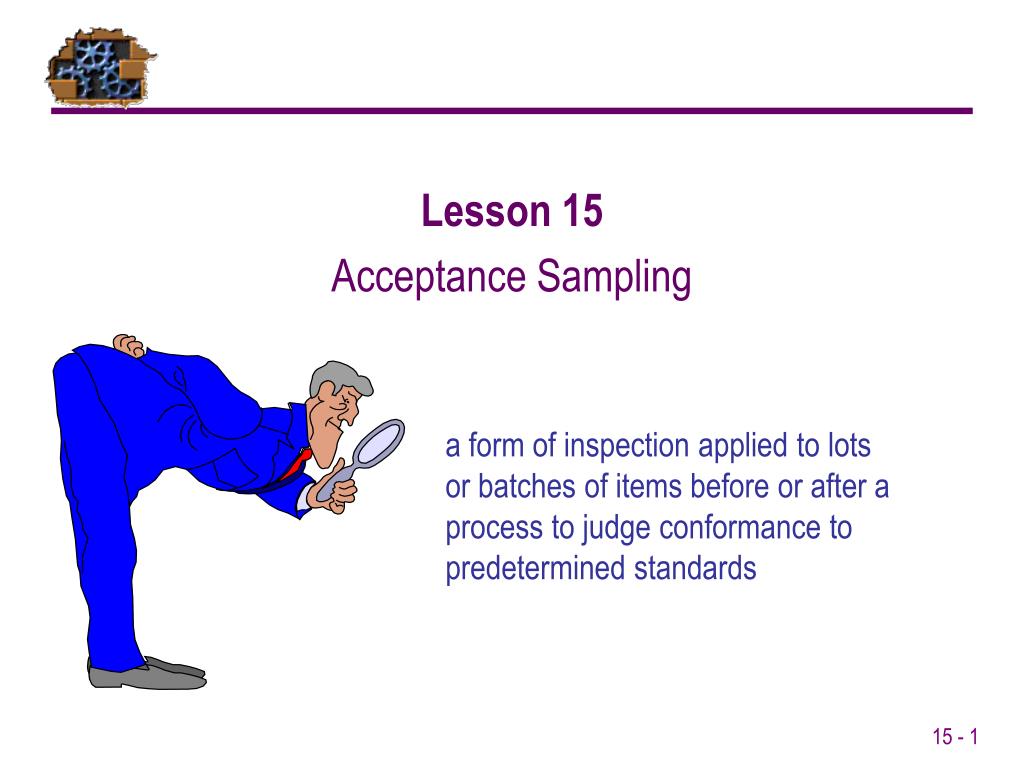 Lesson 15

Acceptance Sampling

a form of inspection applied to lots or batches of items before or after a process to judge conformance to predetermined standards

15 - 1